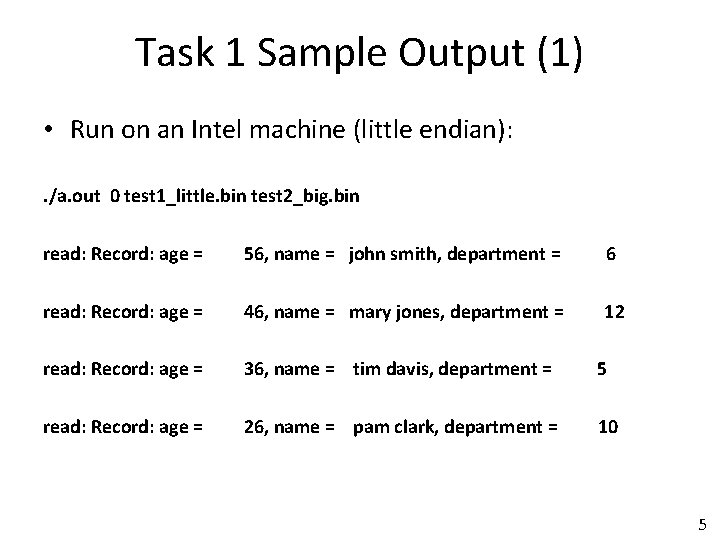 Task 1 Sample Output (1)

• Run on an Intel machine (little endian):

./a.out 0 test1_little.bin test2_big.bin

read: Record: age = 56, name = john smith, department = 6

read: Record: age = 46, name = mary jones, department = 12

read: Record: age = 36, name = tim davis, department = 5

read: Record: age = 26, name = pam clark, department = 10

5